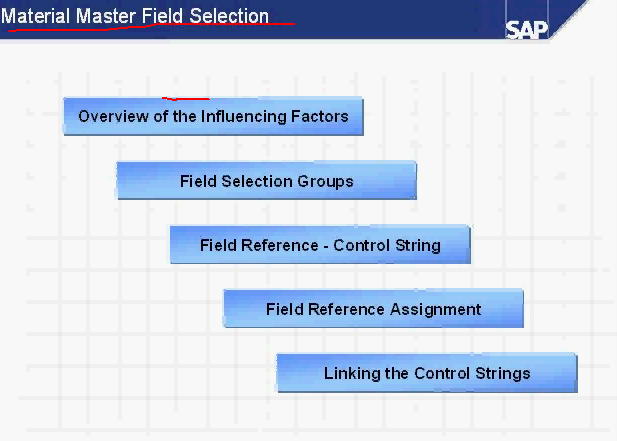 Material Master Field Selection

SAP

Overview of the Influencing Factors

Field Selection Groups

Field Reference - Control String

Field Reference Assignment

Linking the Control Strings